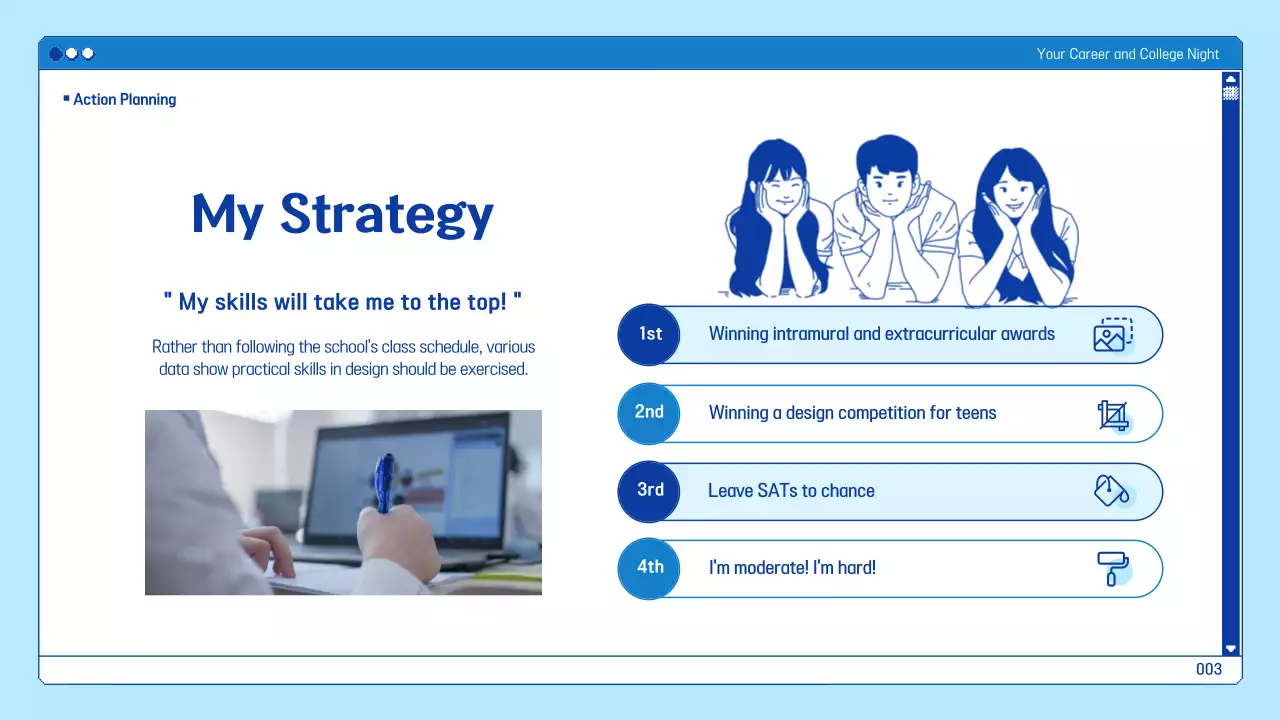 Your Career and College Night

Action Planning

My Strategy

" My skills will take me to the top! "

Rather than following the school's class schedule, various data show practical skills in design should be exercised.

1st Winning intramural and extracurricular awards

2nd Winning a design competition for teens

3rd Leave SATs to chance

4th I'm moderate! I'm hard!

003